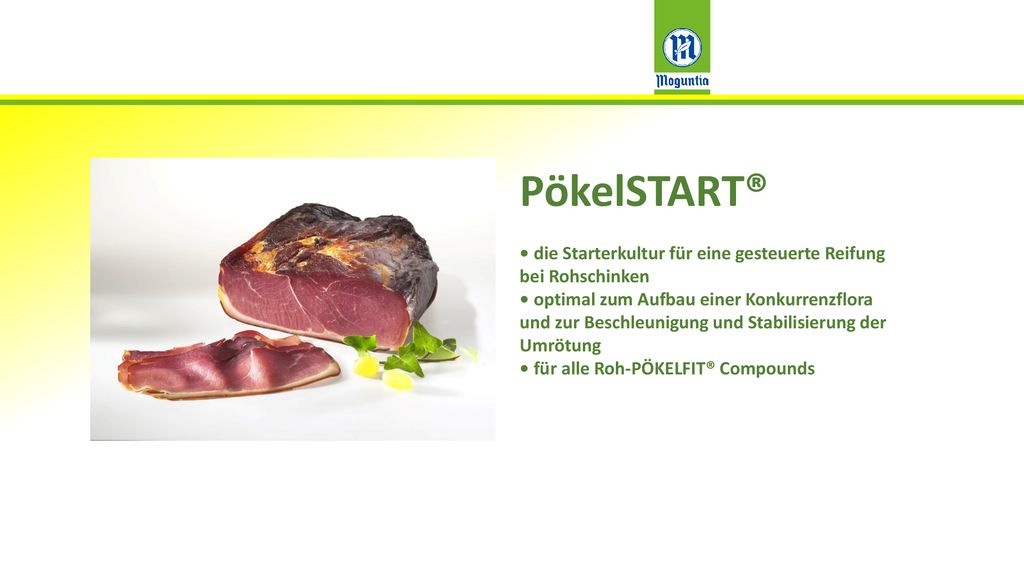 Moguntia

PökelSTART®

• die Starterkultur für eine gesteuerte Reifung bei Rohschinken
• optimal zum Aufbau einer Konkurrenzflora und zur Beschleunigung und Stabilisierung der Umrötung
• für alle Roh-PÖKELFIT® Compounds